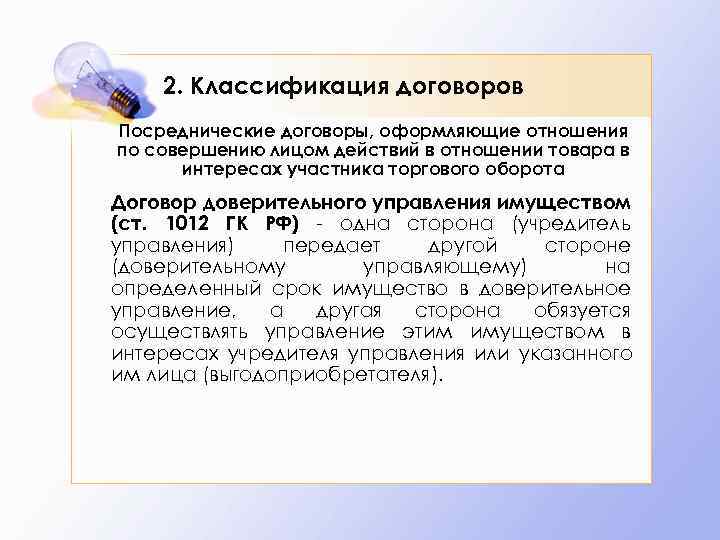 2. Классификация договоров

Посреднические договоры, оформляющие отношения по совершению лицом действий в отношении товара в интересах участника торгового оборота

Договор доверительного управления имуществом (ст. 1012 ГК РФ) - одна сторона (учредитель управления) передает другой стороне (доверительному управляющему) на определенный срок имущество в доверительное управление, а другая сторона обязуется осуществлять управление этим имуществом в интересах учредителя управления или указанного им лица (выгодоприобретателя).